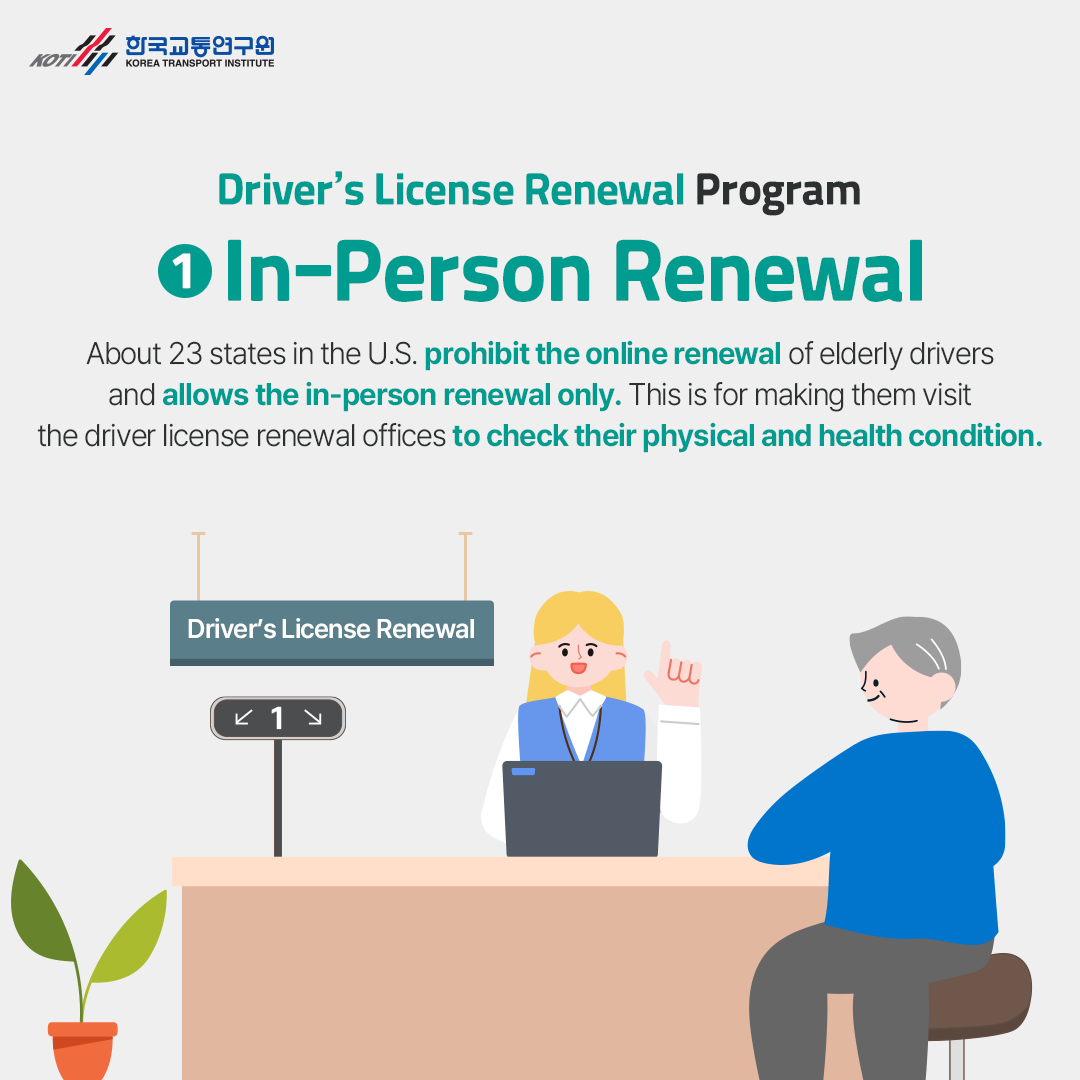 KOTI 한국교통연구원 KOREA TRANSPORT INSTITUTE

Driver's License Renewal Program

❶ In-Person Renewal

About 23 states in the U.S. prohibit the online renewal of elderly drivers and allows the in-person renewal only. This is for making them visit the driver license renewal offices to check their physical and health condition.

Driver's License Renewal

↙ 1 ↘